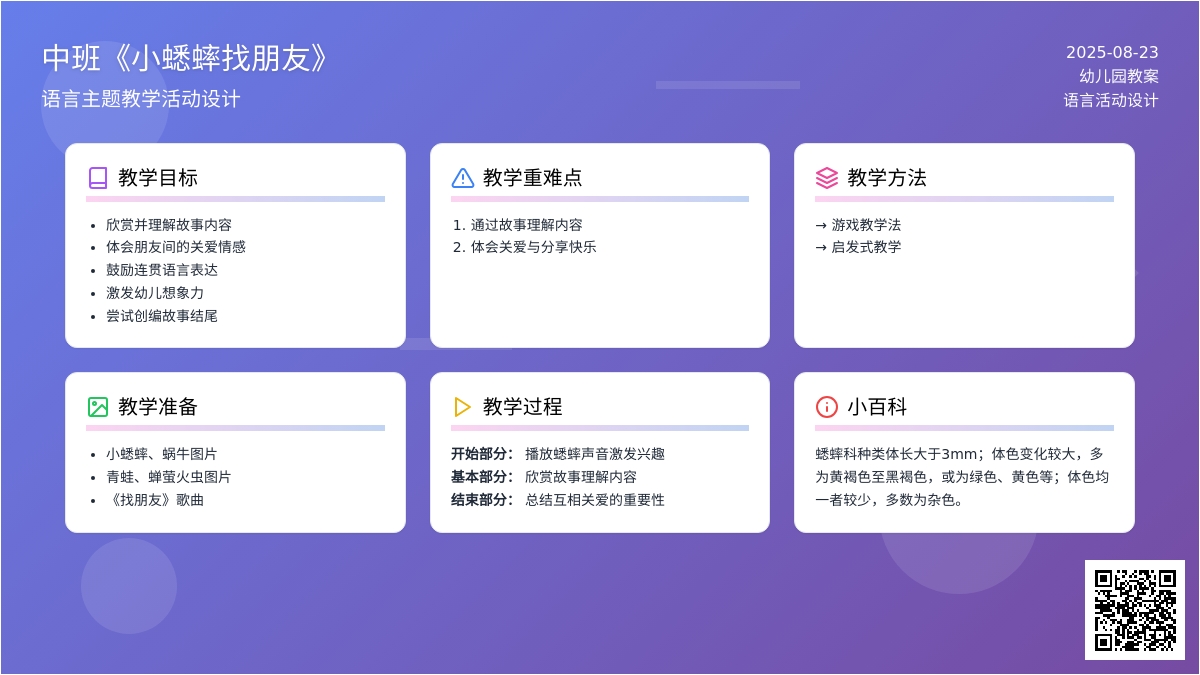 中班《小蟋蟀找朋友》
语言主题教学活动设计

2025-08-23
幼儿园教案
语言活动设计

教学目标
- 欣赏并理解故事内容
- 体会朋友间的关爱情感
- 鼓励连贯语言表达
- 激发幼儿想象力
- 尝试创编故事结尾

教学重难点
1. 通过故事理解内容
2. 体会关爱与分享快乐

教学方法
→ 游戏教学法
→ 启发式教学

教学准备
- 小蟋蟀、蜗牛图片
- 青蛙、蝉萤火虫图片
- 《找朋友》歌曲

教学过程
开始部分： 播放蟋蟀声音激发兴趣
基本部分： 欣赏故事理解内容
结束部分： 总结互相关爱的重要性

小百科
蟋蟀科种类体长大于3mm；体色变化较大，多为黄褐色至黑褐色，或为绿色、黄色等；体色均一者较少，多数为杂色。